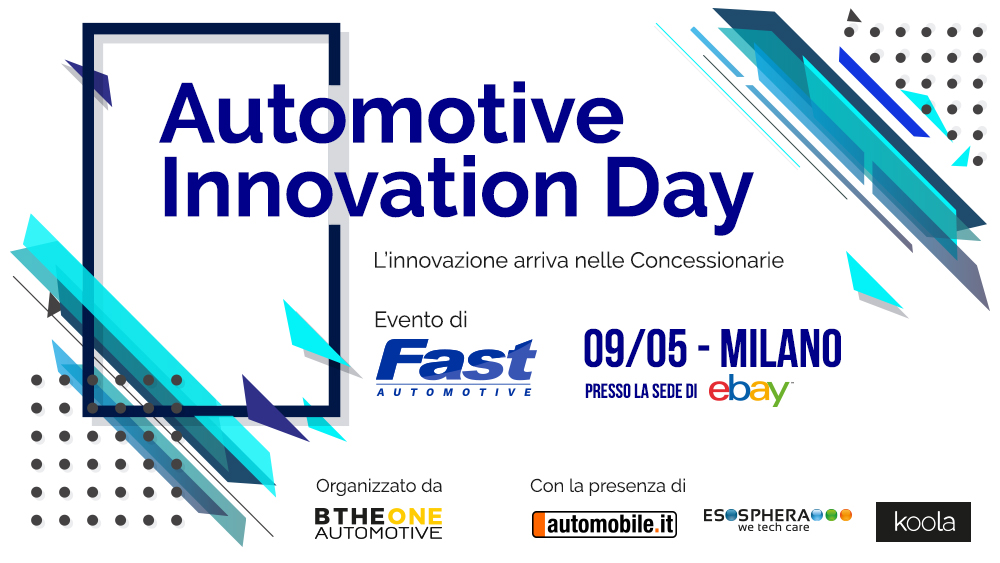 Automotive Innovation Day

L'innovazione arriva nelle Concessionarie

Evento di

Fast AUTOMOTIVE

09/05 - MILANO

PRESSO LA SEDE DI ebay

Organizzato da

BTHEONE AUTOMOTIVE

Con la presenza di

automobile.it

ESOSPHERA we tech care

koola